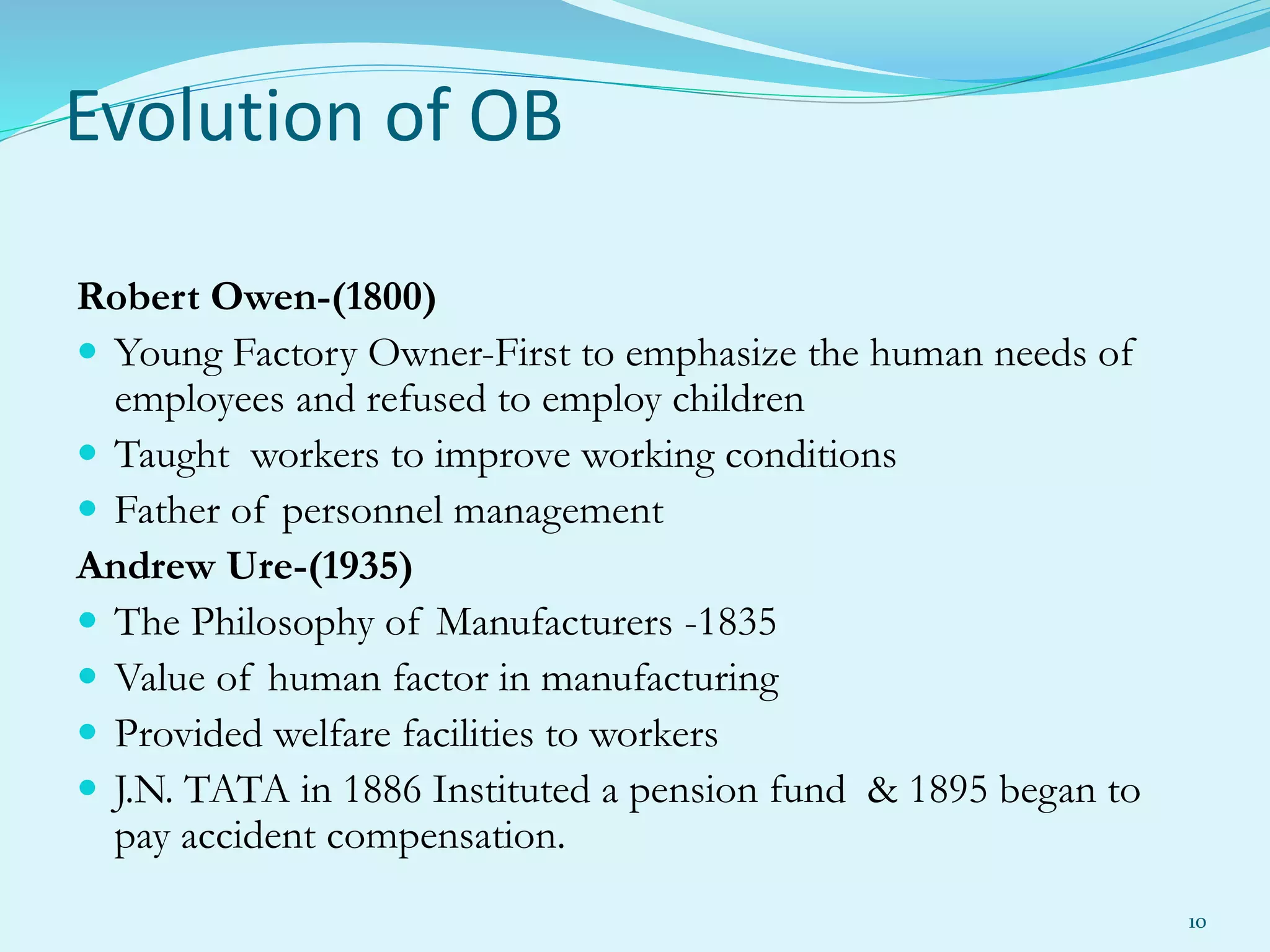 Evolution of OB

Robert Owen-(1800)

- Young Factory Owner-First to emphasize the human needs of employees and refused to employ children
- Taught workers to improve working conditions
- Father of personnel management

Andrew Ure-(1935)

- The Philosophy of Manufacturers -1835
- Value of human factor in manufacturing
- Provided welfare facilities to workers
- J.N. TATA in 1886 Instituted a pension fund & 1895 began to pay accident compensation.

10